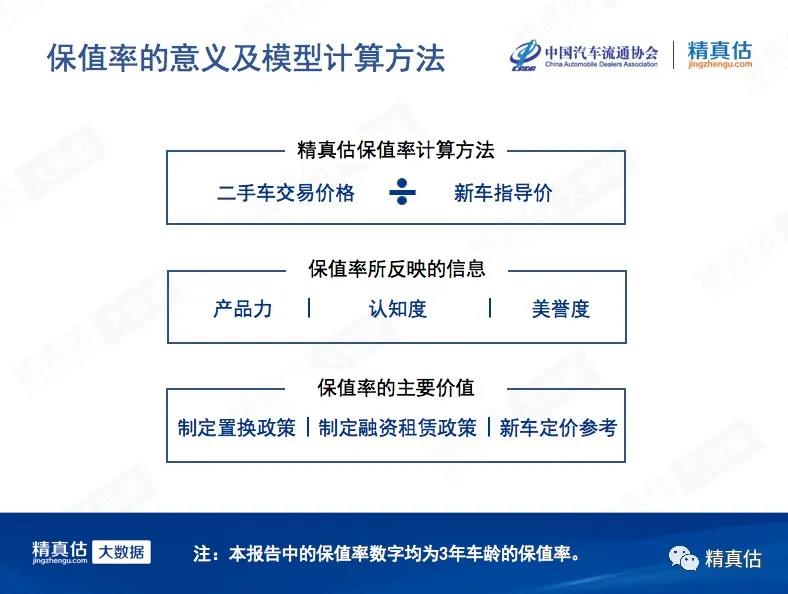 保值率的意义及模型计算方法

CADA 中国汽车流通协会 China Automobile Dealers Association | 精真估 jingzhengu.com

精真估保值率计算方法

二手车交易价格 ÷ 新车指导价

保值率所反映的信息

产品力 | 认知度 | 美誉度

保值率的主要价值

制定置换政策 | 制定融资租赁政策 | 新车定价参考

精真估 jingzhengu.com 大数据

注：本报告中的保值率数字均为3年车龄的保值率。

精真估